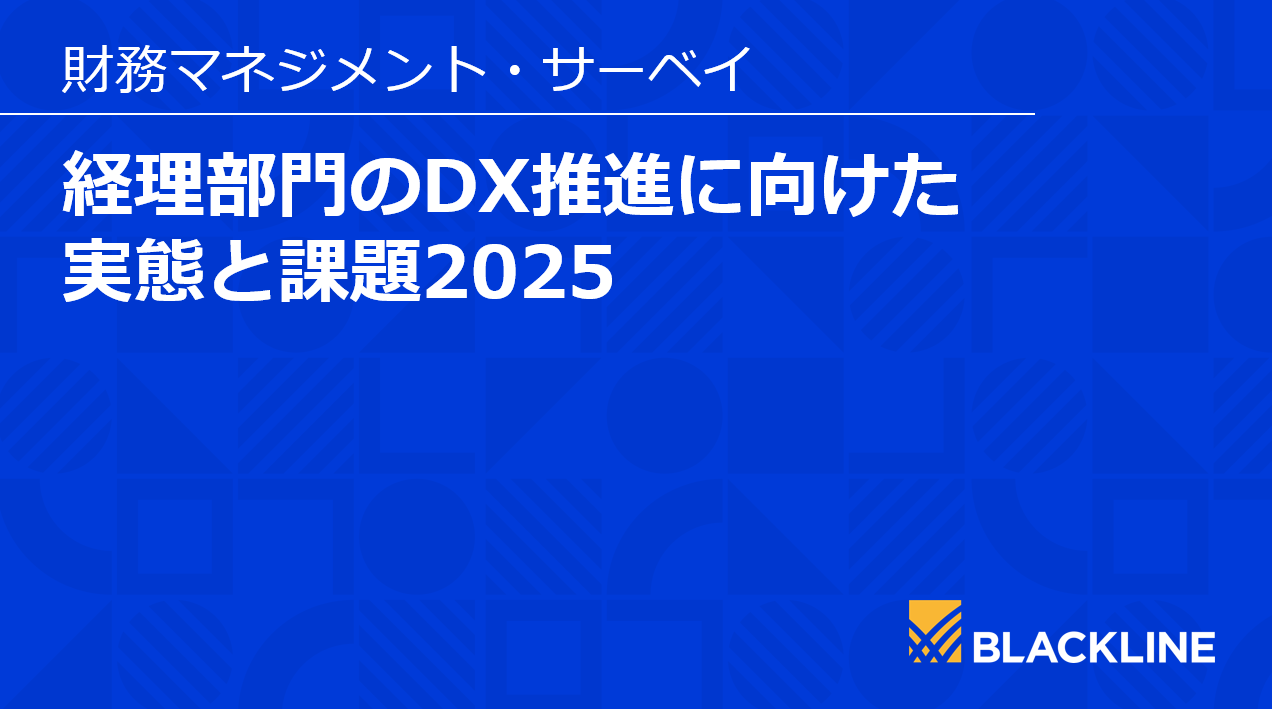 財務マネジメント・サーベイ

経理部門のDX推進に向けた実態と課題2025

BLACKLINE